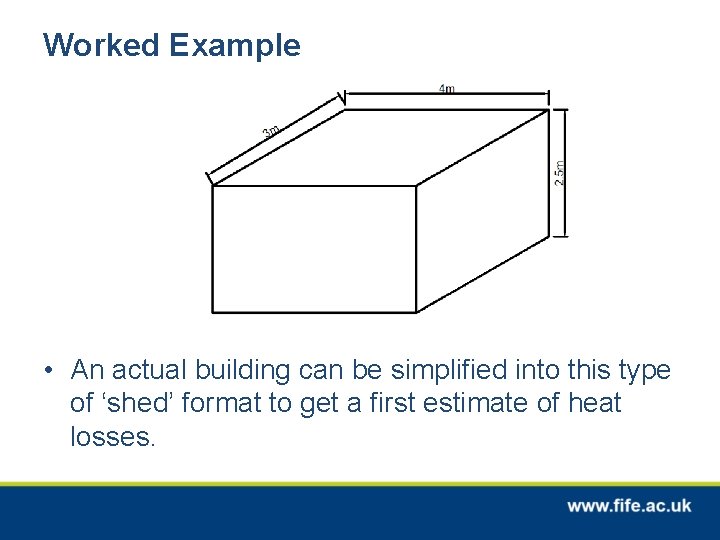 Worked Example

4m

3m

2.5m

• An actual building can be simplified into this type of ‘shed’ format to get a first estimate of heat losses.

www.fife.ac.uk